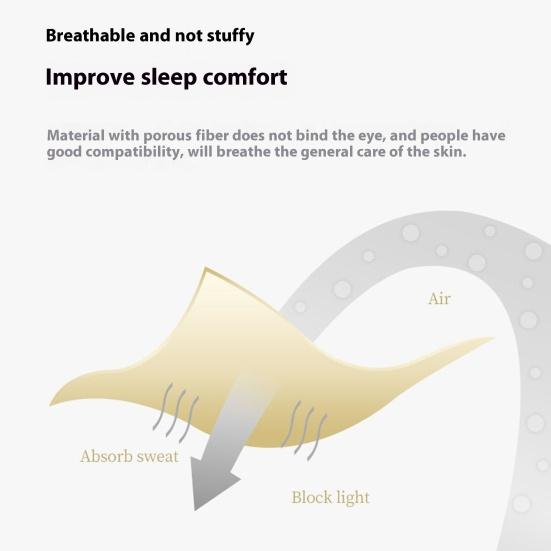 Breathable and not stuffy

Improve sleep comfort

Material with porous fiber does not bind the eye, and people have good compatibility, will breathe the general care of the skin.

Air

Absorb sweat

Block light